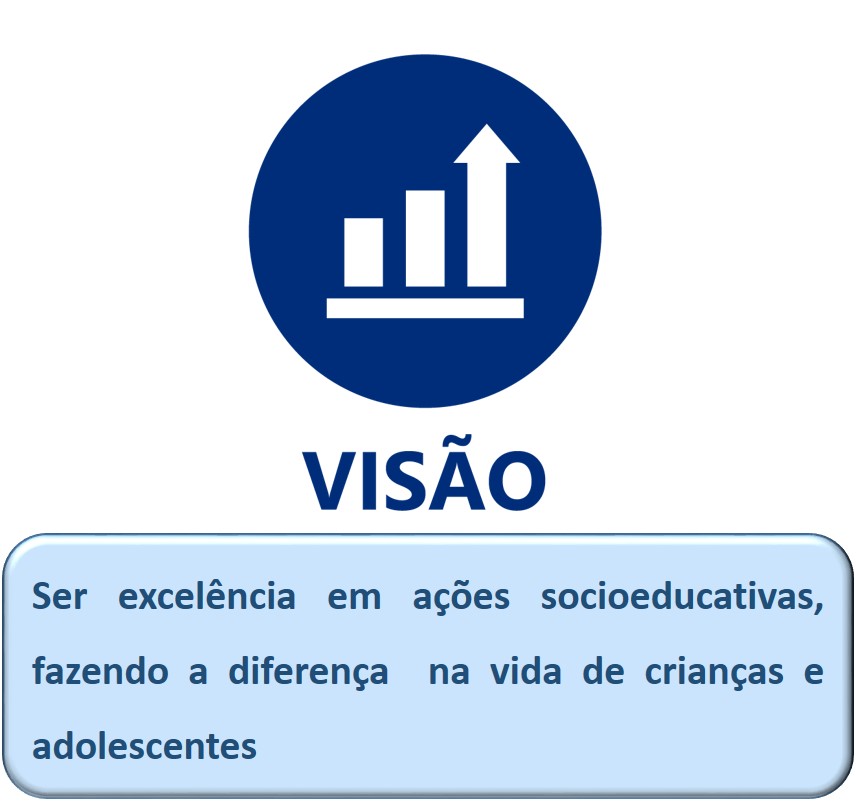 VISÃO

Ser excelência em ações socioeducativas, fazendo a diferença na vida de crianças e adolescentes